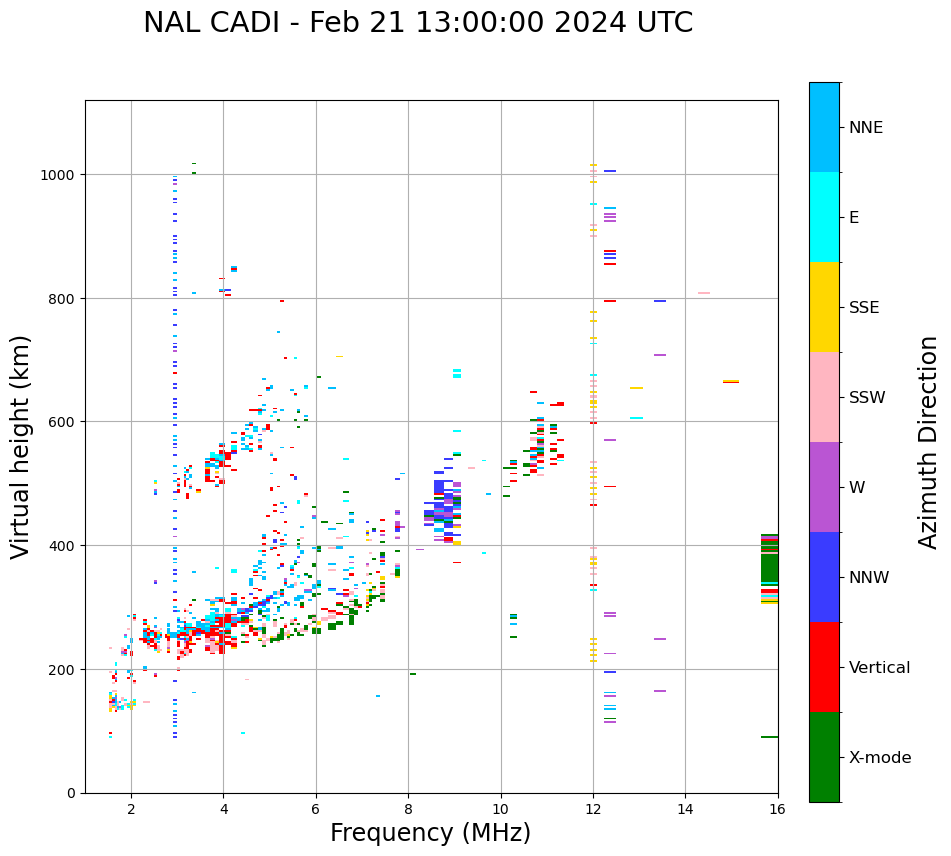 NAL CADI - Feb 21 13:00:00 2024 UTC

Virtual height (km)

1000
800
600
400
200
0

2
4
6
8
10
12
14
16

Frequency (MHz)

NNE
E
SSE
SSW
W
NNW
Vertical
X-mode

Azimuth Direction